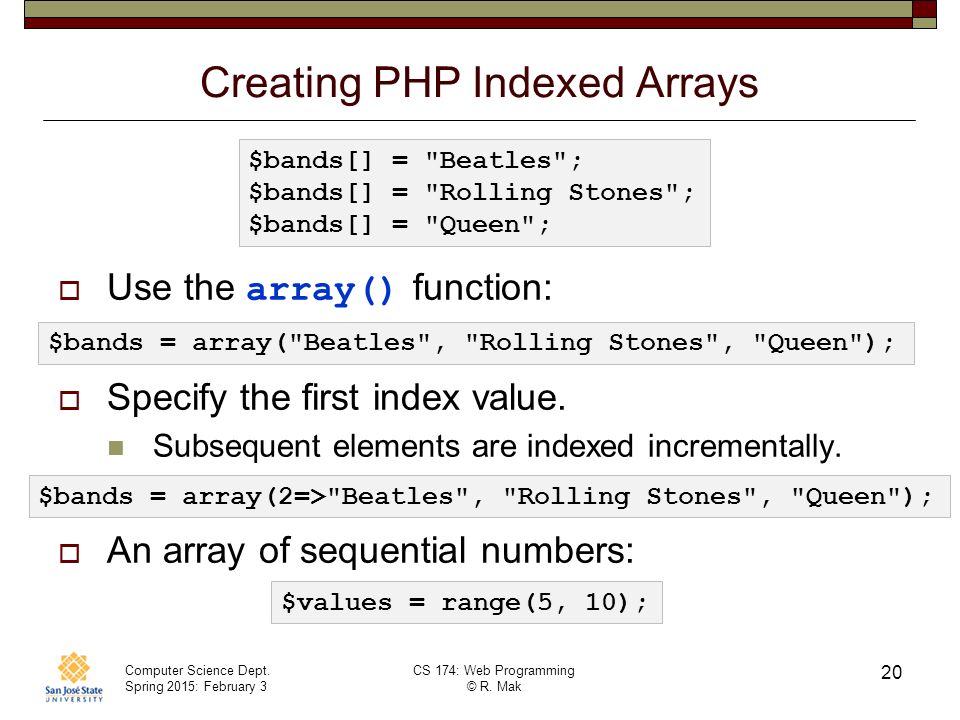 Creating PHP Indexed Arrays

$bands[] = "Beatles";
$bands[] = "Rolling Stones";
$bands[] = "Queen";

Use the array() function:

$bands = array("Beatles", "Rolling Stones", "Queen");

Specify the first index value.

Subsequent elements are indexed incrementally.

$bands = array(2=>"Beatles", "Rolling Stones", "Queen");

An array of sequential numbers:

$values = range(5, 10);

San José State UNIVERSITY

Computer Science Dept.
Spring 2015: February 3

CS 174: Web Programming
© R. Mak

20